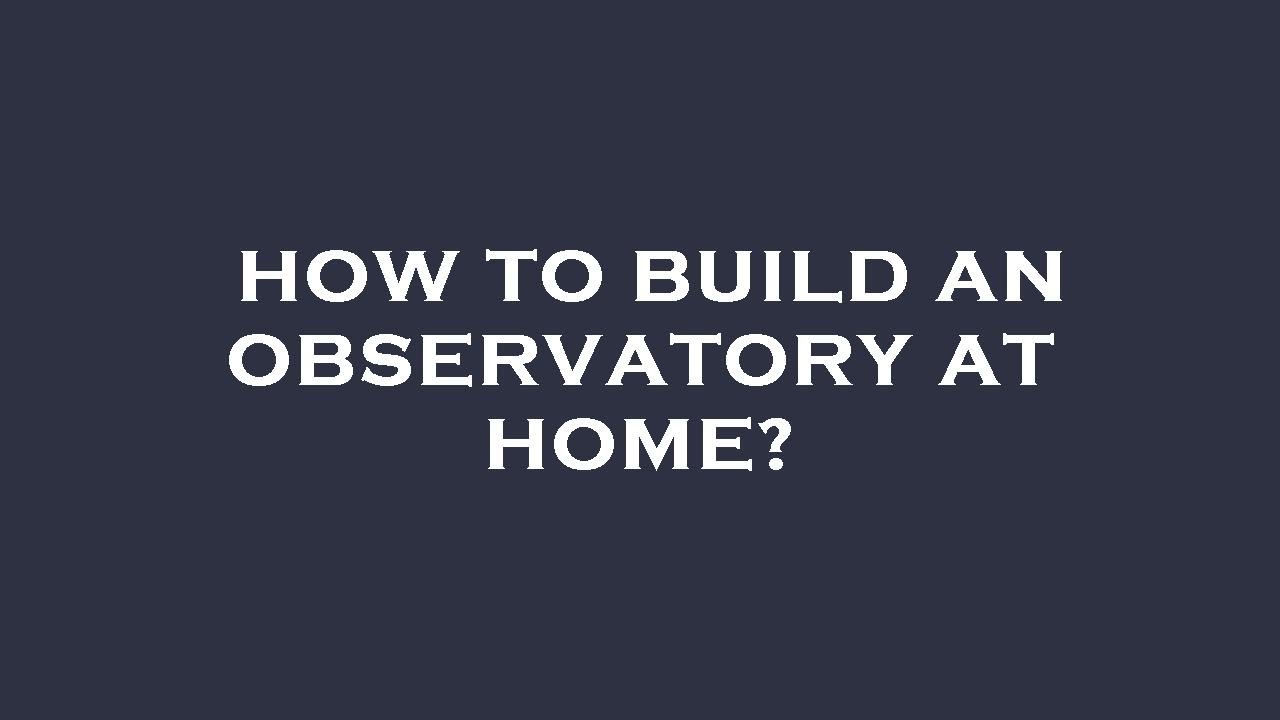 HOW TO BUILD AN OBSERVATORY AT HOME?